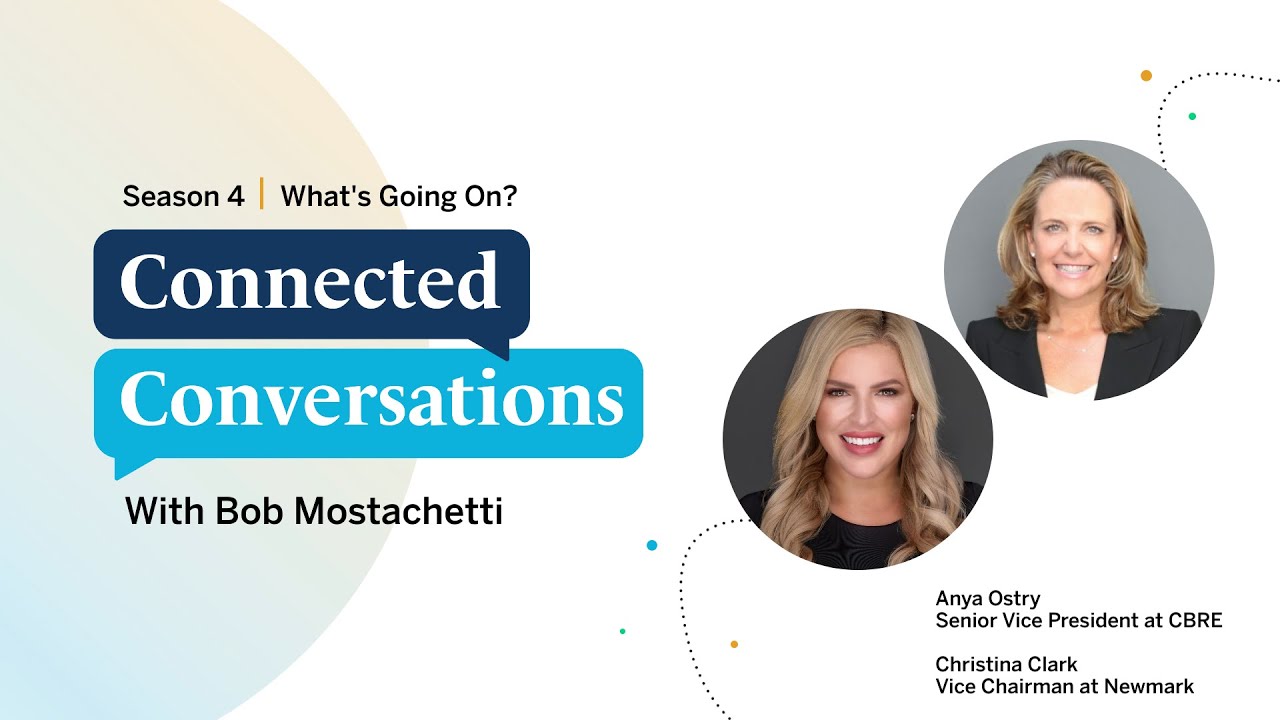 Season 4 | What's Going On?

Connected Conversations

With Bob Mostachetti

Anya Ostry
Senior Vice President at CBRE

Christina Clark
Vice Chairman at Newmark